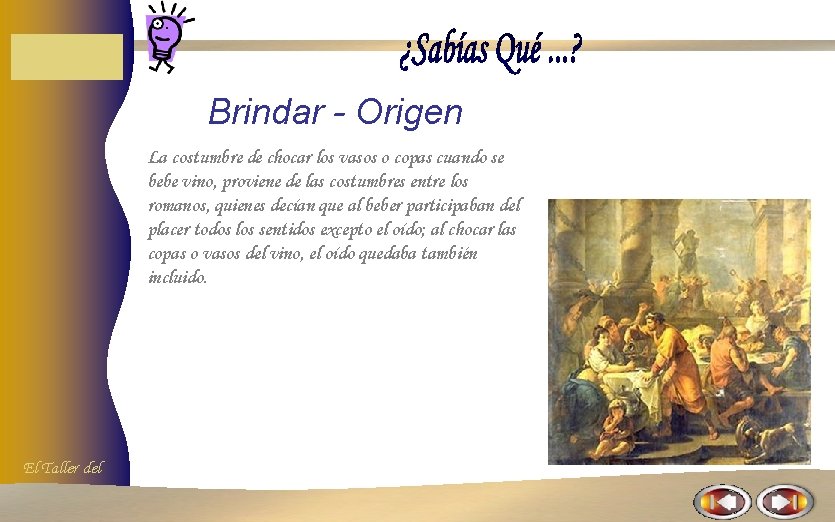 ¿Sabías Qué ...?

Brindar - Origen

La costumbre de chocar los vasos o copas cuando se bebe vino, proviene de las costumbres entre los romanos, quienes decían que al beber participaban del placer todos los sentidos excepto el oído; al chocar las copas o vasos del vino, el oído quedaba también incluido.

El Taller del